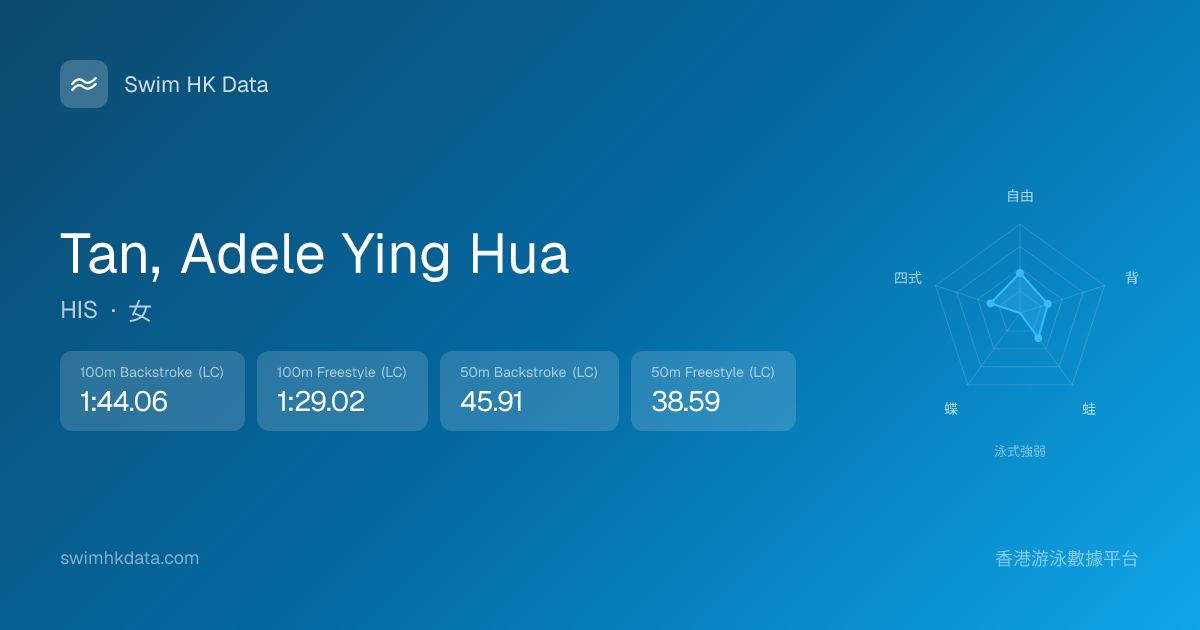 Swim HK Data

Tan, Adele Ying Hua

HIS · 女

100m Backstroke (LC)
1:44.06

100m Freestyle (LC)
1:29.02

50m Backstroke (LC)
45.91

50m Freestyle (LC)
38.59

自由
背
蛙
蝶
四式
泳式強弱

swimhkdata.com

香港游泳數據平台